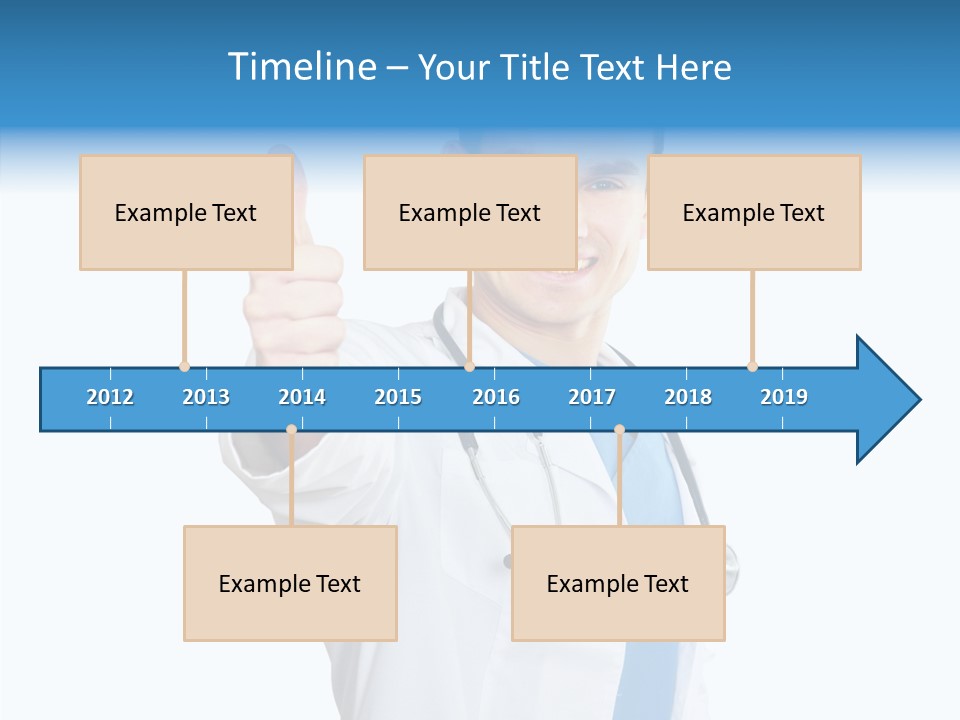 Timeline – Your Title Text Here

Example Text

Example Text

Example Text

2012 2013 2014 2015 2016 2017 2018 2019

Example Text

Example Text